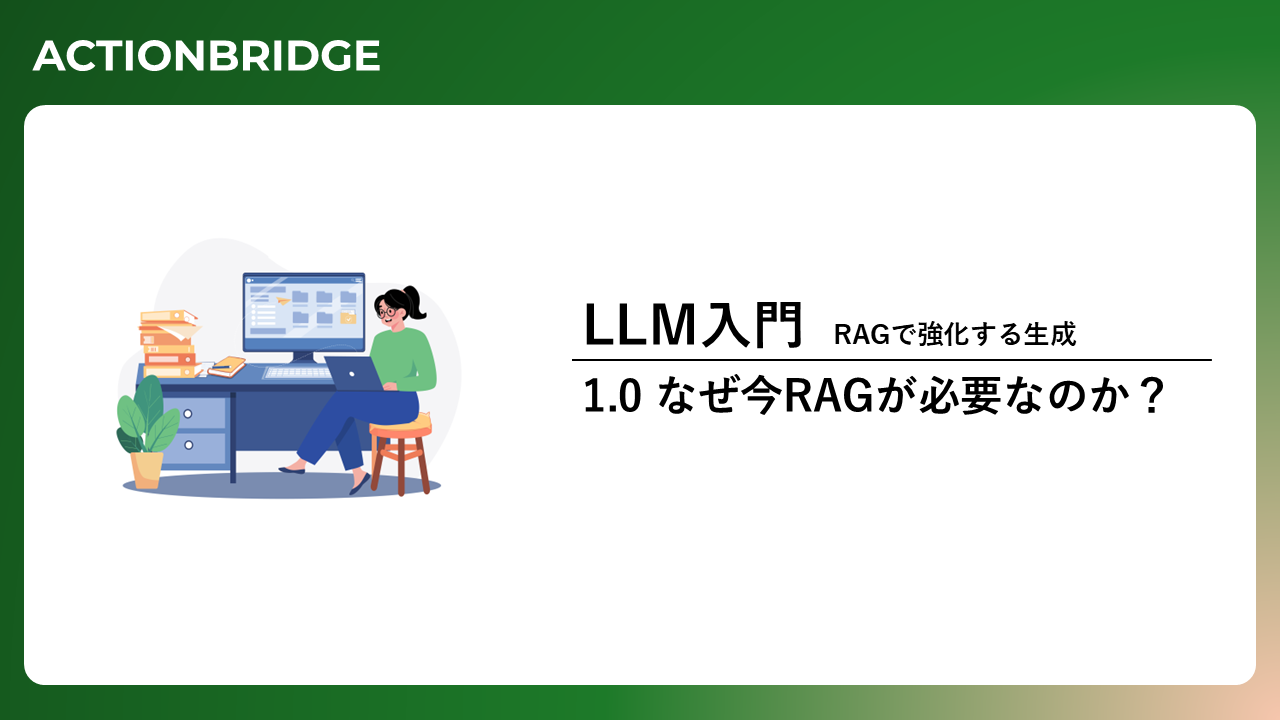 ACTIONBRIDGE

LLM入門 RAGで強化する生成

1.0 なぜ今RAGが必要なのか？